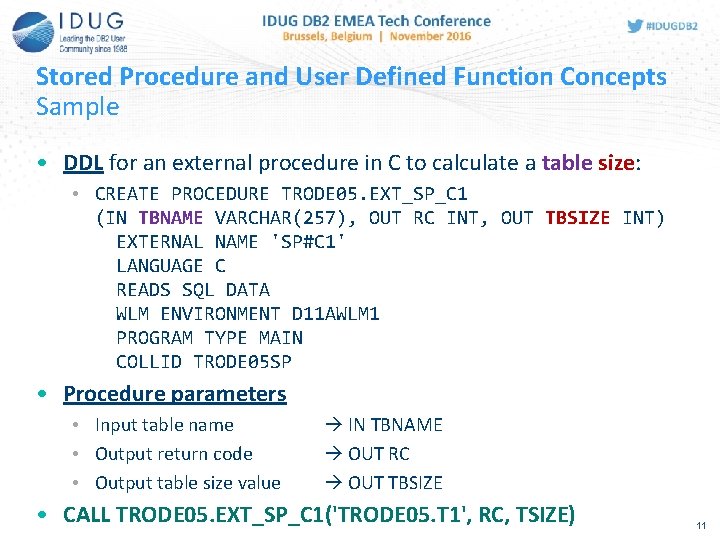 IDUG
Leading the DB2 User Community since 1988

IDUG DB2 EMEA Tech Conference
Brussels, Belgium | November 2016

#IDUGDB2

Stored Procedure and User Defined Function Concepts
Sample

• DDL for an external procedure in C to calculate a table size:
  • CREATE PROCEDURE TRODE05.EXT_SP_C1
    (IN TBNAME VARCHAR(257), OUT RC INT, OUT TBSIZE INT)
      EXTERNAL NAME 'SP#C1'
      LANGUAGE C
      READS SQL DATA
      WLM ENVIRONMENT D11AWLM1
      PROGRAM TYPE MAIN
      COLLID TRODE05SP

• Procedure parameters
  • Input table name → IN TBNAME
  • Output return code → OUT RC
  • Output table size value → OUT TBSIZE

• CALL TRODE05.EXT_SP_C1('TRODE05.T1', RC, TSIZE)

11